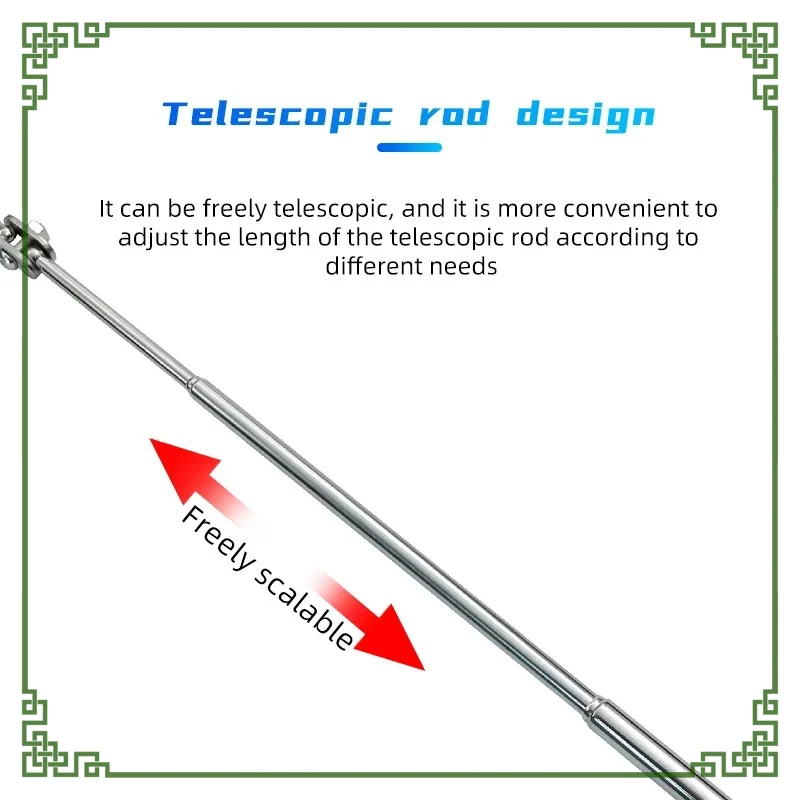 Telescopic rod design

It can be freely telescopic, and it is more convenient to adjust the length of the telescopic rod according to different needs

Freely scalable